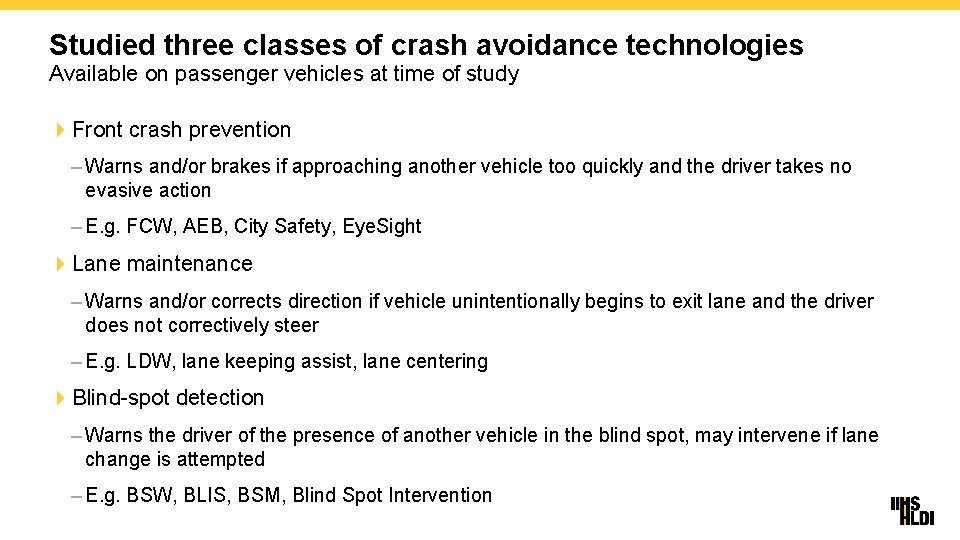 Studied three classes of crash avoidance technologies
Available on passenger vehicles at time of study

Front crash prevention

– Warns and/or brakes if approaching another vehicle too quickly and the driver takes no evasive action

– E.g. FCW, AEB, City Safety, EyeSight

Lane maintenance

– Warns and/or corrects direction if vehicle unintentionally begins to exit lane and the driver does not correctively steer

– E.g. LDW, lane keeping assist, lane centering

Blind-spot detection

– Warns the driver of the presence of another vehicle in the blind spot, may intervene if lane change is attempted

– E.g. BSW, BLIS, BSM, Blind Spot Intervention

IIHS HLDI